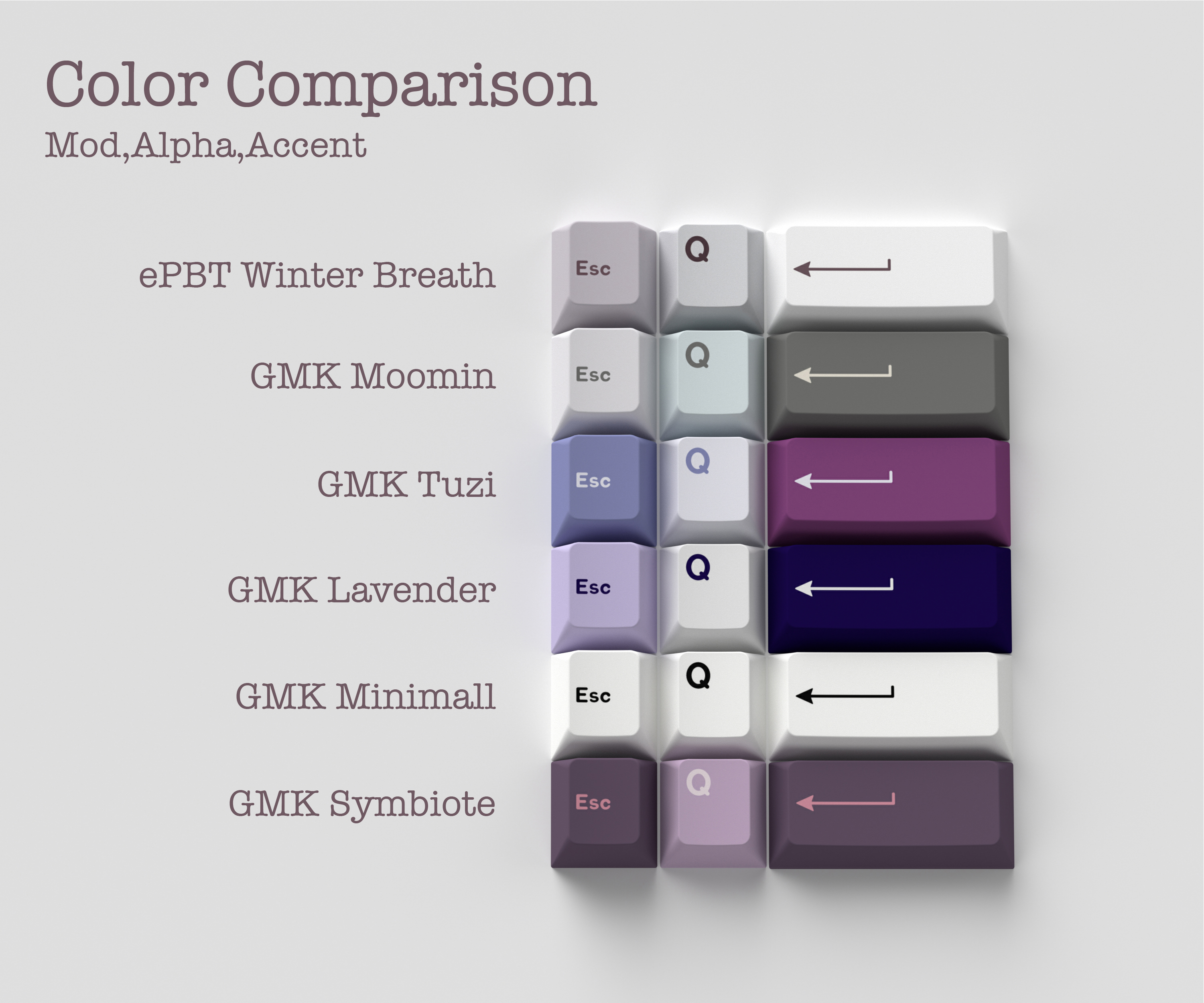 Color Comparison
Mod,Alpha,Accent

ePBT Winter Breath
Esc
Q

GMK Moomin
Esc
Q

GMK Tuzi
Esc
Q

GMK Lavender
Esc
Q

GMK Minimall
Esc
Q

GMK Symbiote
Esc
Q